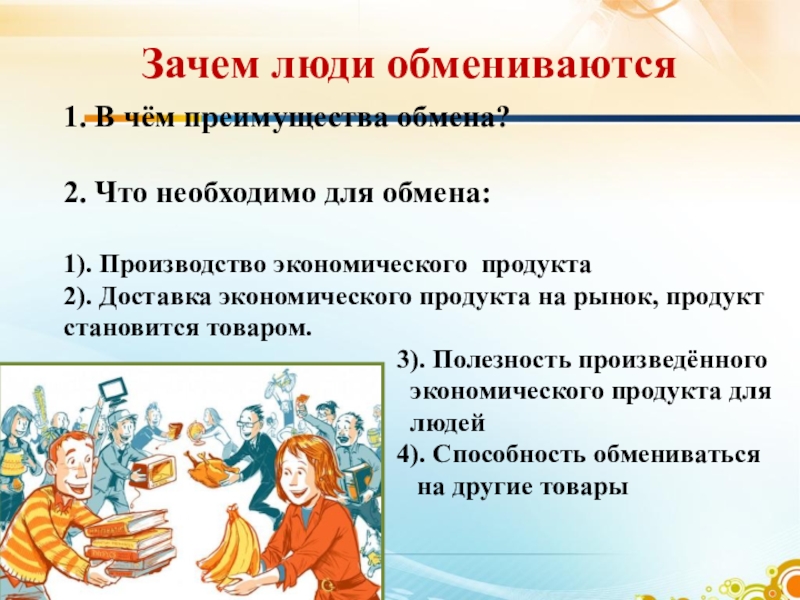 Зачем люди обмениваются

1. В чём преимущества обмена?

2. Что необходимо для обмена:

1). Производство экономического продукта
2). Доставка экономического продукта на рынок, продукт становится товаром.
3). Полезность произведённого экономического продукта для людей
4). Способность обмениваться на другие товары